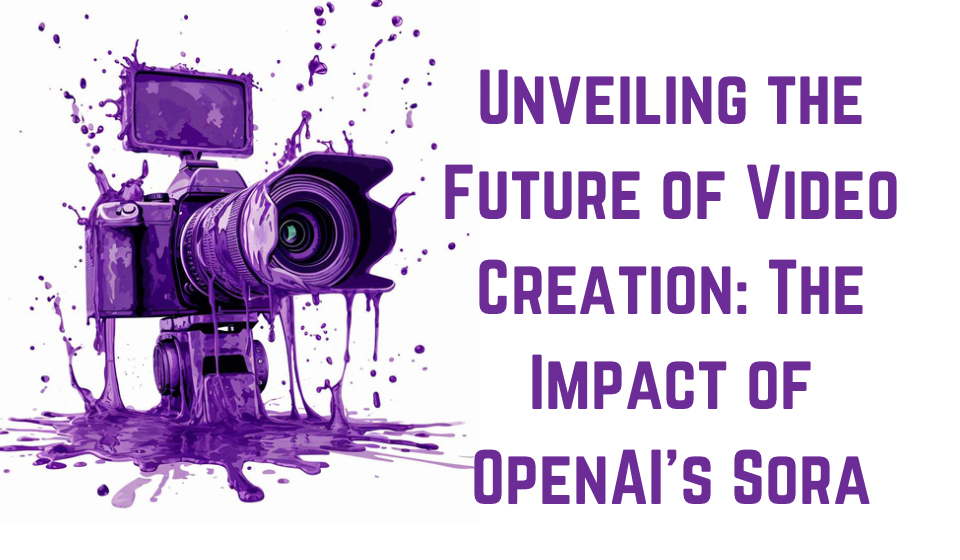 Unveiling the Future of Video Creation: The Impact of OpenAI's Sora